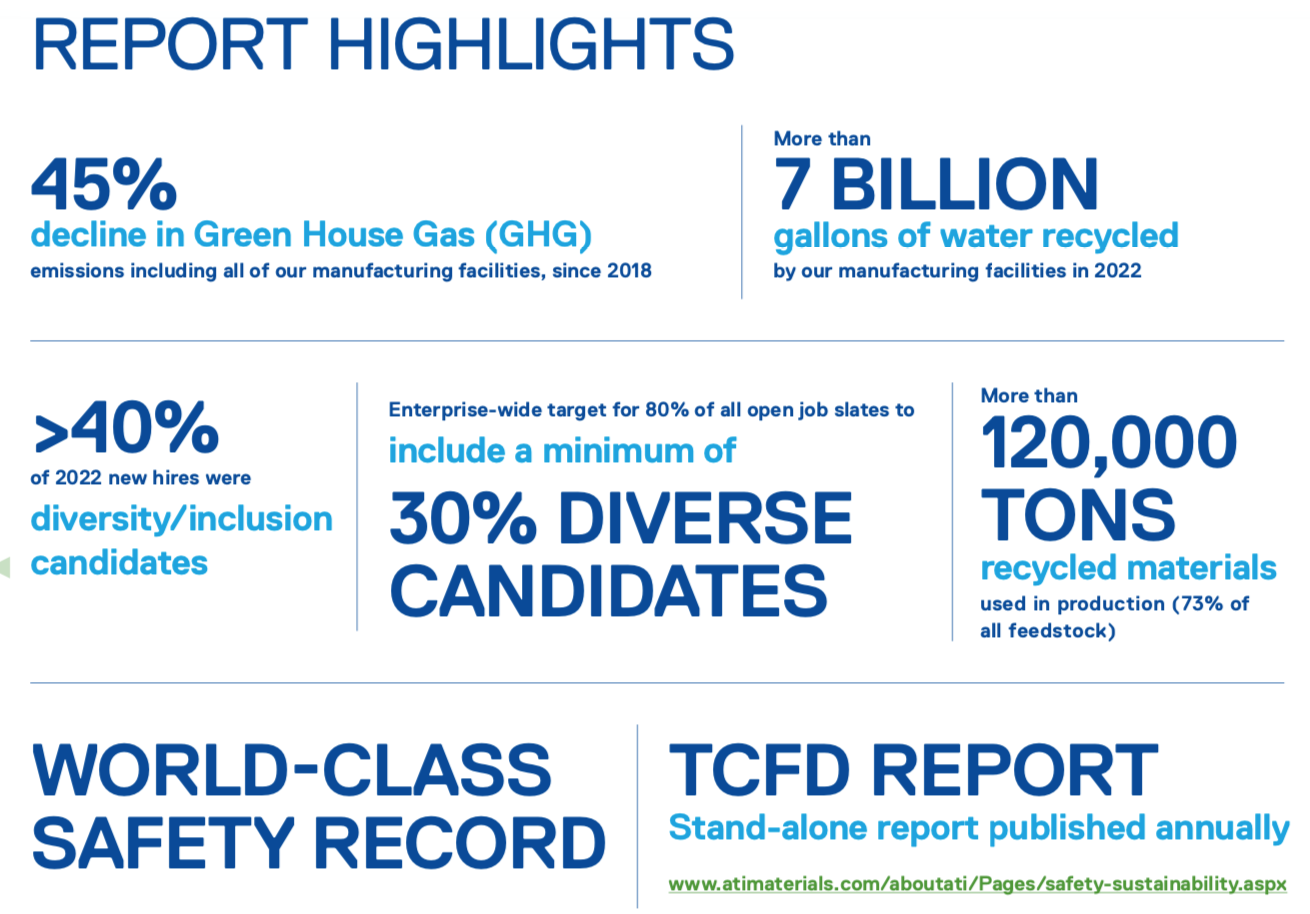 REPORT HIGHLIGHTS

45%
decline in Green House Gas (GHG)
emissions including all of our manufacturing facilities, since 2018

More than
7 BILLION
gallons of water recycled
by our manufacturing facilities in 2022

>40%
of 2022 new hires were
diversity/inclusion candidates

Enterprise-wide target for 80% of all open job slates to
include a minimum of
30% DIVERSE CANDIDATES

More than
120,000 TONS
recycled materials
used in production (73% of all feedstock)

WORLD-CLASS SAFETY RECORD

TCFD REPORT
Stand-alone report published annually
www.atimaterials.com/aboutati/Pages/safety-sustainability.aspx